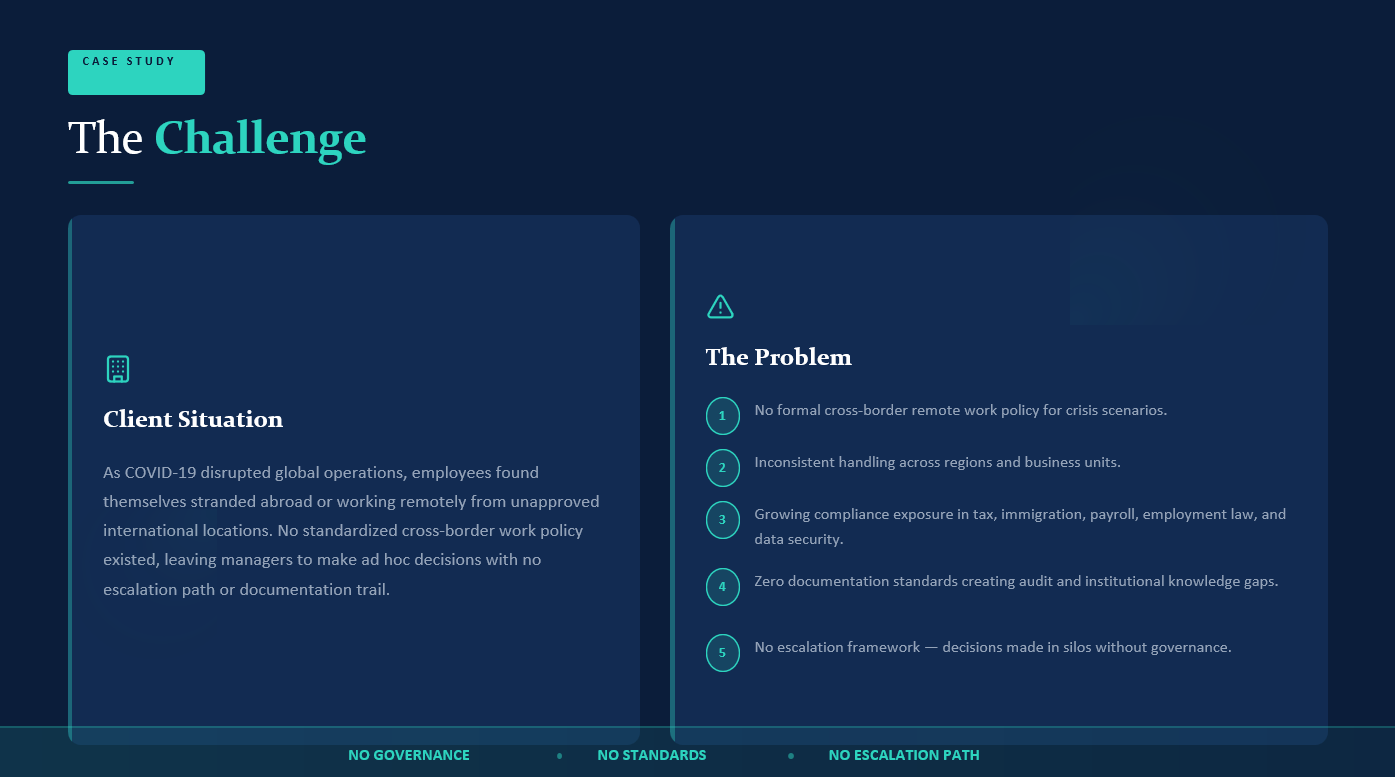 CASE STUDY

The Challenge

Client Situation

As COVID-19 disrupted global operations, employees found themselves stranded abroad or working remotely from unapproved international locations. No standardized cross-border work policy existed, leaving managers to make ad hoc decisions with no escalation path or documentation trail.

The Problem

1 No formal cross-border remote work policy for crisis scenarios.

2 Inconsistent handling across regions and business units.

3 Growing compliance exposure in tax, immigration, payroll, employment law, and data security.

4 Zero documentation standards creating audit and institutional knowledge gaps.

5 No escalation framework — decisions made in silos without governance.

NO GOVERNANCE • NO STANDARDS • NO ESCALATION PATH